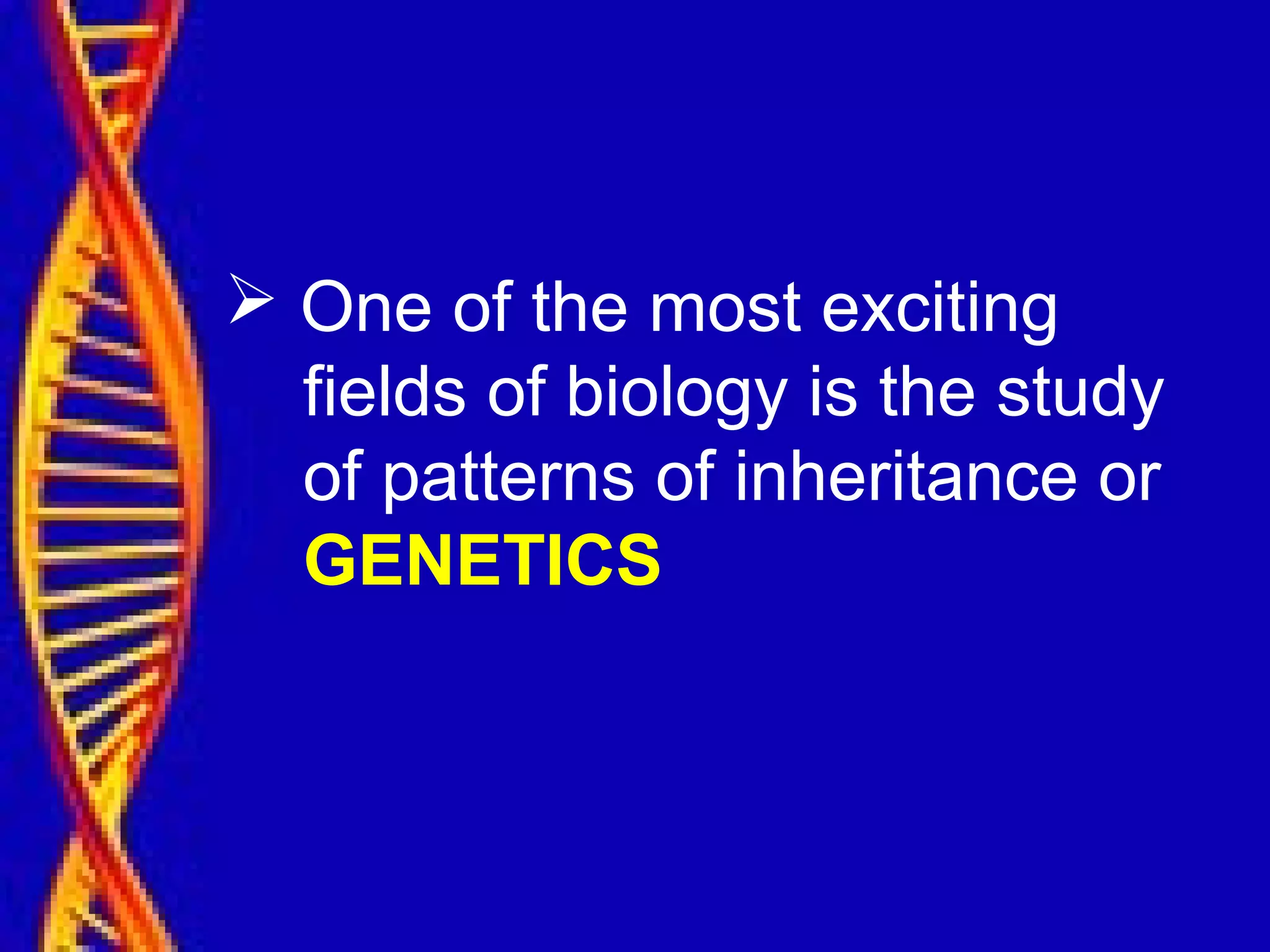 ➢ One of the most exciting fields of biology is the study of patterns of inheritance or GENETICS